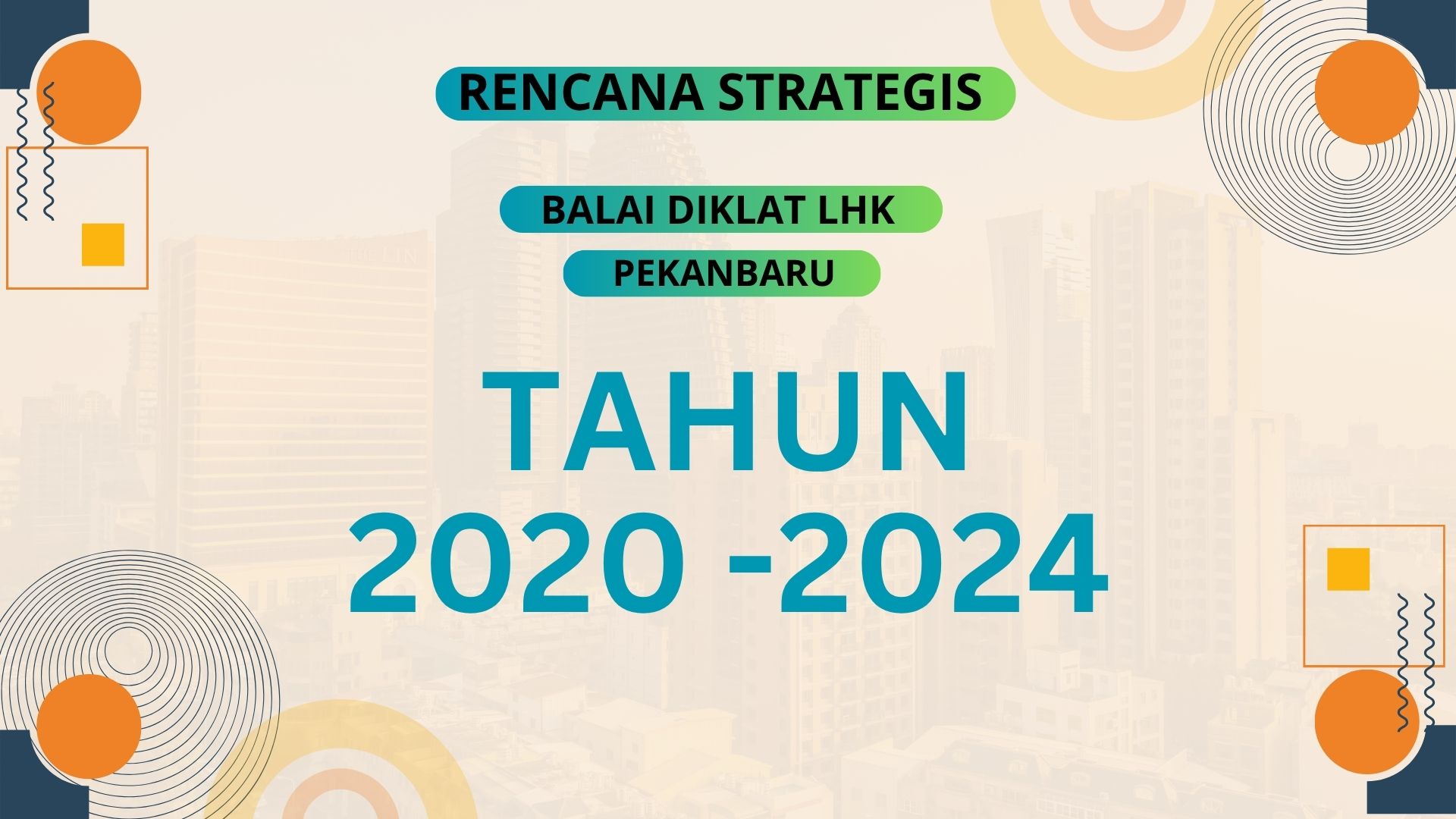 RENCANA STRATEGIS

BALAI DIKLAT LHK

PEKANBARU

TAHUN
2020 -2024